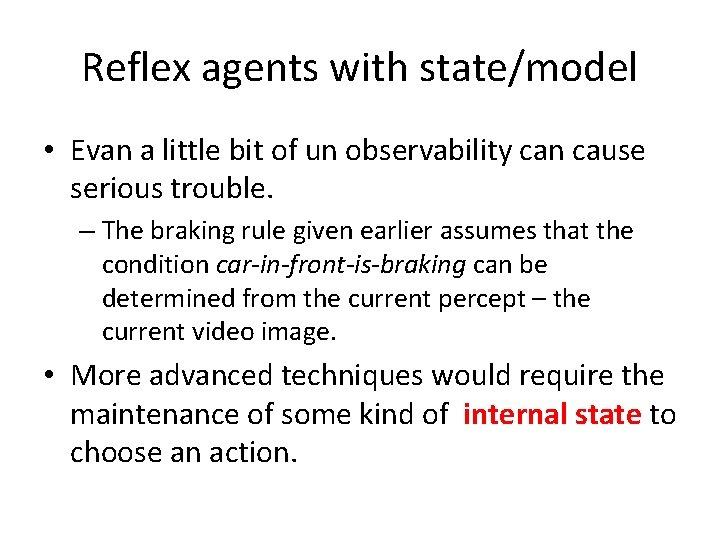 Reflex agents with state/model

• Evan a little bit of un observability can cause serious trouble.

– The braking rule given earlier assumes that the condition car-in-front-is-braking can be determined from the current percept – the current video image.

• More advanced techniques would require the maintenance of some kind of internal state to choose an action.